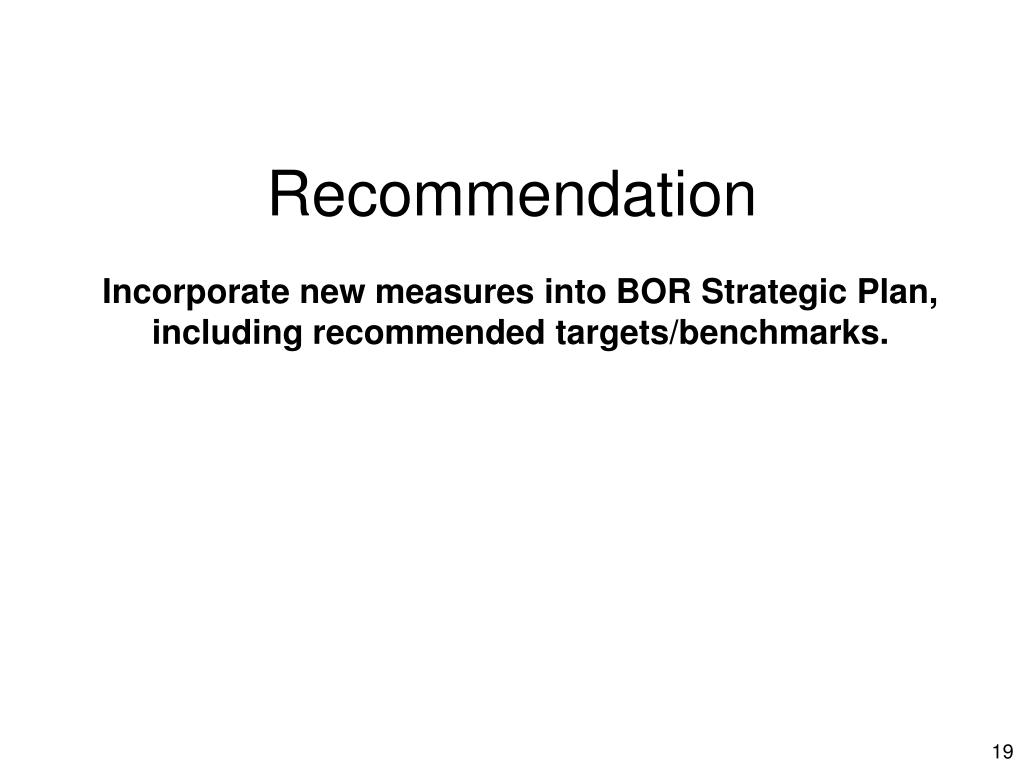 Recommendation

Incorporate new measures into BOR Strategic Plan, including recommended targets/benchmarks.

19